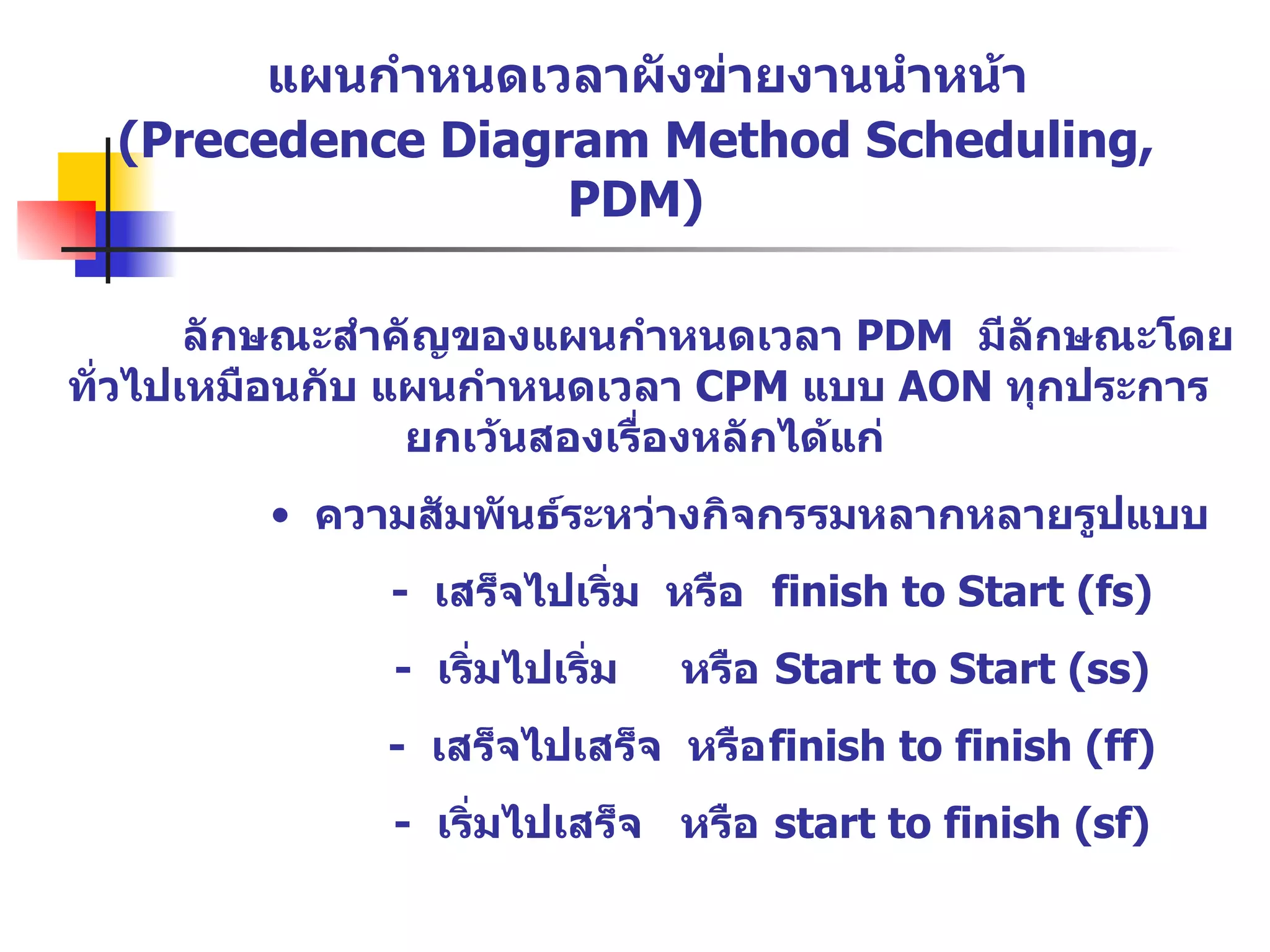 แผนกำหนดเวลาผังข่ายงานนำหน้า (Precedence Diagram Method Scheduling, PDM)

ลักษณะสำคัญของแผนกำหนดเวลา PDM มีลักษณะโดยทั่วไปเหมือนกับ แผนกำหนดเวลา CPM แบบ AON ทุกประการ ยกเว้นสองเรื่องหลักได้แก่

• ความสัมพันธ์ระหว่างกิจกรรมหลากหลายรูปแบบ

- เสร็จไปเริ่ม หรือ finish to Start (fs)

- เริ่มไปเริ่ม หรือ Start to Start (ss)

- เสร็จไปเสร็จ หรือfinish to finish (ff)

- เริ่มไปเสร็จ หรือ start to finish (sf)